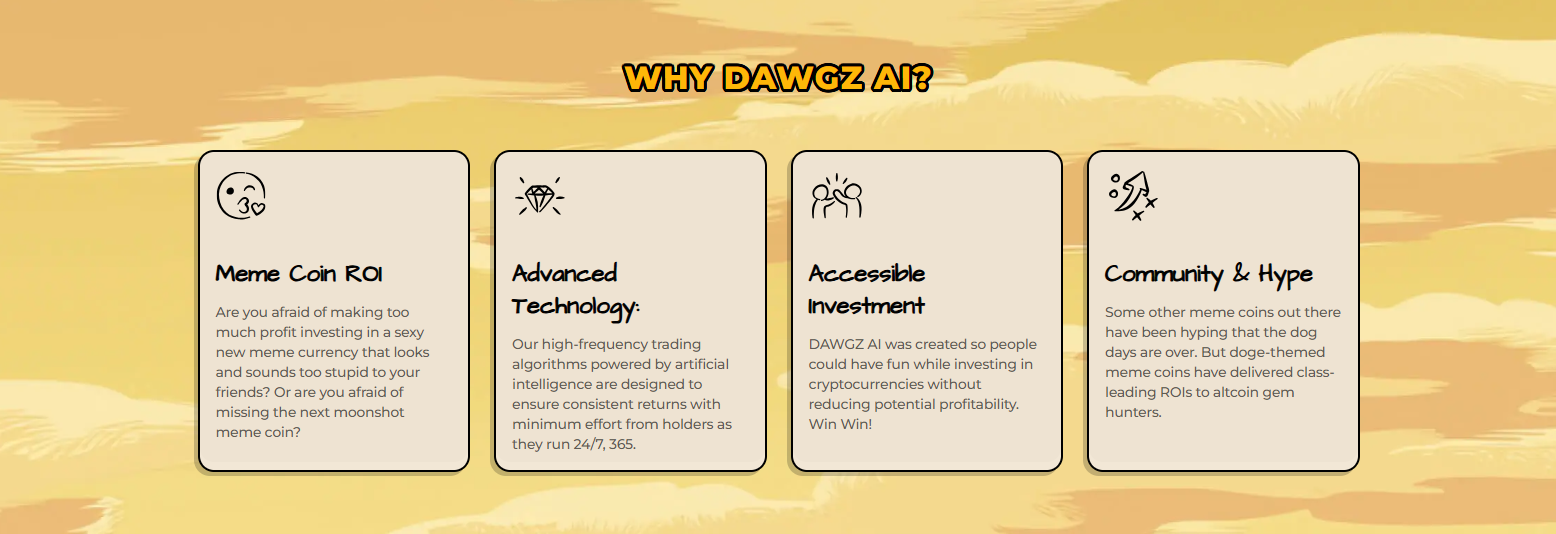 WHY DAWGZ AI?

Meme Coin ROI

Are you afraid of making too much profit investing in a sexy new meme currency that looks and sounds too stupid to your friends? Or are you afraid of missing the next moonshot meme coin?

Advanced Technology:

Our high-frequency trading algorithms powered by artificial intelligence are designed to ensure consistent returns with minimum effort from holders as they run 24/7, 365.

Accessible Investment

DAWGZ AI was created so people could have fun while investing in cryptocurrencies without reducing potential profitability. Win Win!

Community & Hype

Some other meme coins out there have been hyping that the dog days are over. But doge-themed meme coins have delivered class-leading ROIs to altcoin gem hunters.